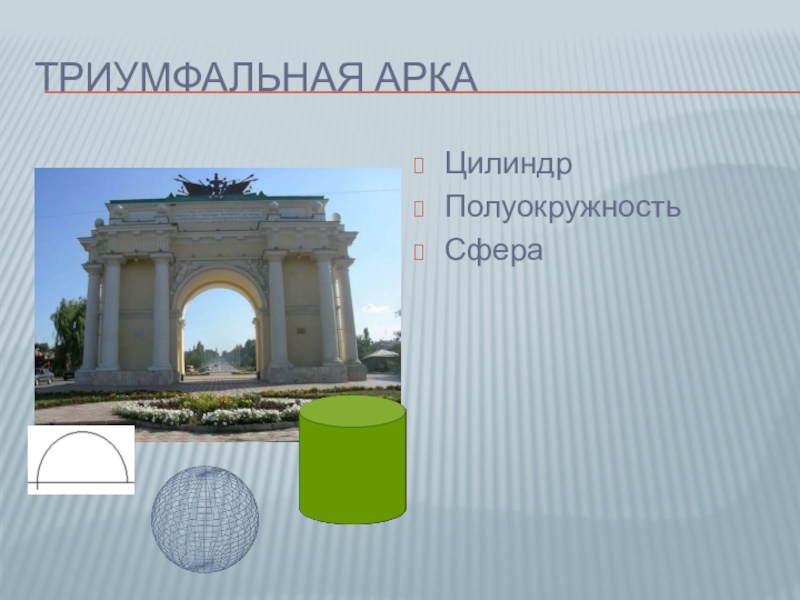 ТРИУМФАЛЬНАЯ АРКА

Цилиндр
Полуокружность
Сфера